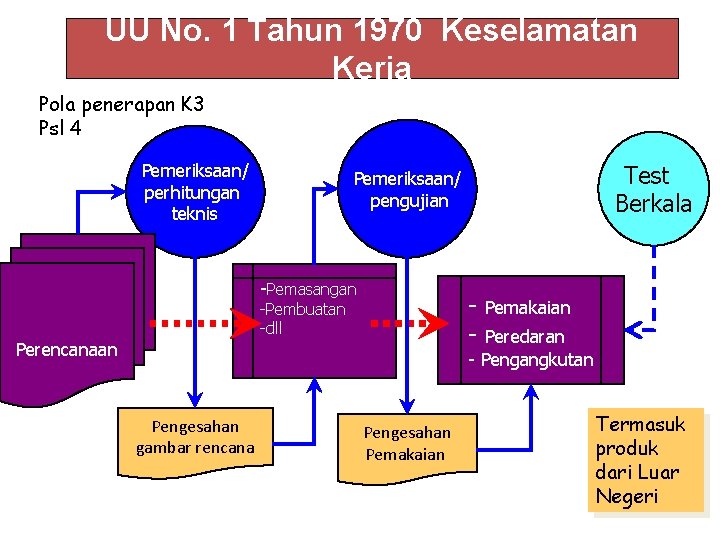 UU No. 1 Tahun 1970 Keselamatan Kerja

Pola penerapan K3
Psl 4

Pemeriksaan/ perhitungan teknis

Pemeriksaan/ pengujian

Test Berkala

Perencanaan

-Pemasangan
-Pembuatan
-dll

- Pemakaian
- Peredaran
- Pengangkutan

Pengesahan gambar rencana

Pengesahan Pemakaian

Termasuk produk dari Luar Negeri